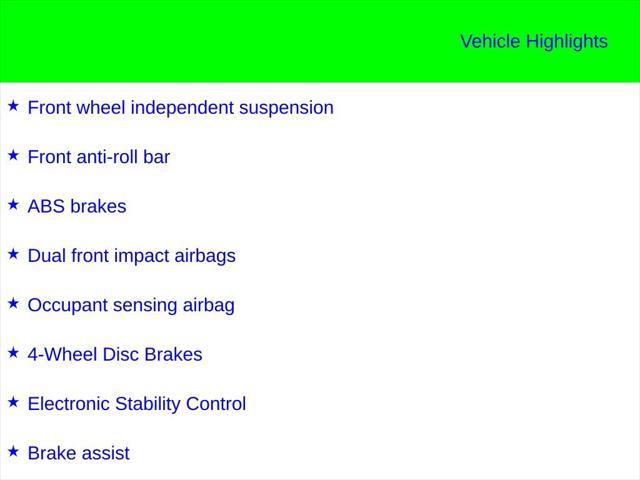 Vehicle Highlights

★ Front wheel independent suspension

★ Front anti-roll bar

★ ABS brakes

★ Dual front impact airbags

★ Occupant sensing airbag

★ 4-Wheel Disc Brakes

★ Electronic Stability Control

★ Brake assist